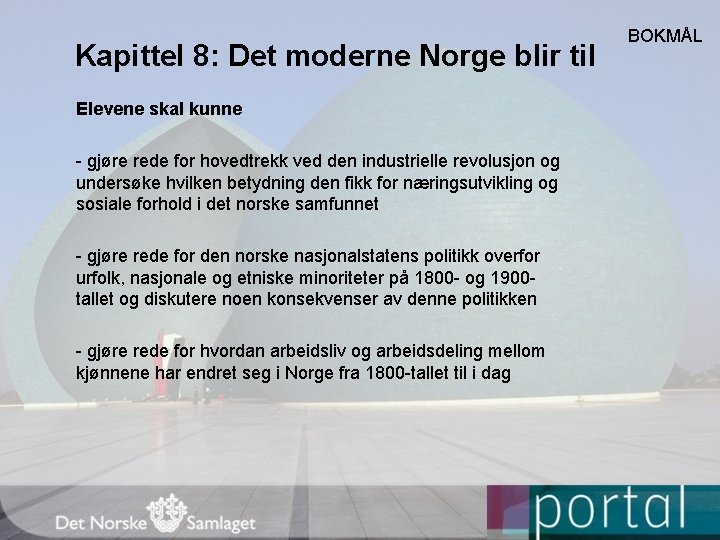 BOKMÅL

Kapittel 8: Det moderne Norge blir til

Elevene skal kunne

- gjøre rede for hovedtrekk ved den industrielle revolusjon og undersøke hvilken betydning den fikk for næringsutvikling og sosiale forhold i det norske samfunnet

- gjøre rede for den norske nasjonalstatens politikk overfor urfolk, nasjonale og etniske minoriteter på 1800- og 1900-tallet og diskutere noen konsekvenser av denne politikken

- gjøre rede for hvordan arbeidsliv og arbeidsdeling mellom kjønnene har endret seg i Norge fra 1800-tallet til i dag

Det Norske Samlaget

portal